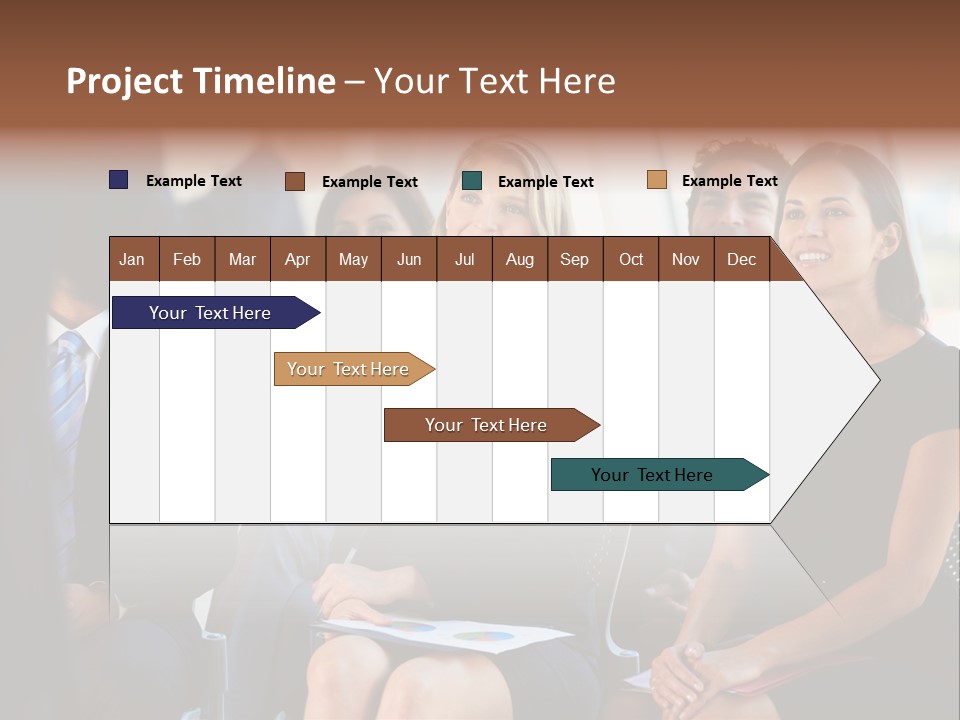 Project Timeline – Your Text Here

Example Text
Example Text
Example Text
Example Text

| Jan | Feb | Mar | Apr | May | Jun | Jul | Aug | Sep | Oct | Nov | Dec |
|---|---|---|---|---|---|---|---|---|---|---|---|

Your Text Here

Your Text Here

Your Text Here

Your Text Here